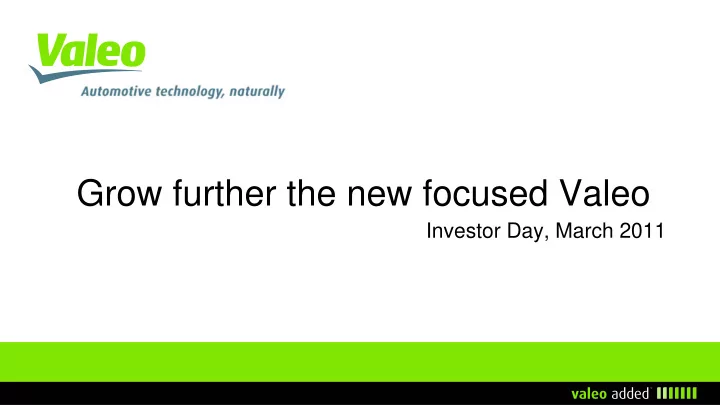 Valeo
Automotive technology, naturally

Grow further the new focused Valeo

Investor Day, March 2011

valeo added